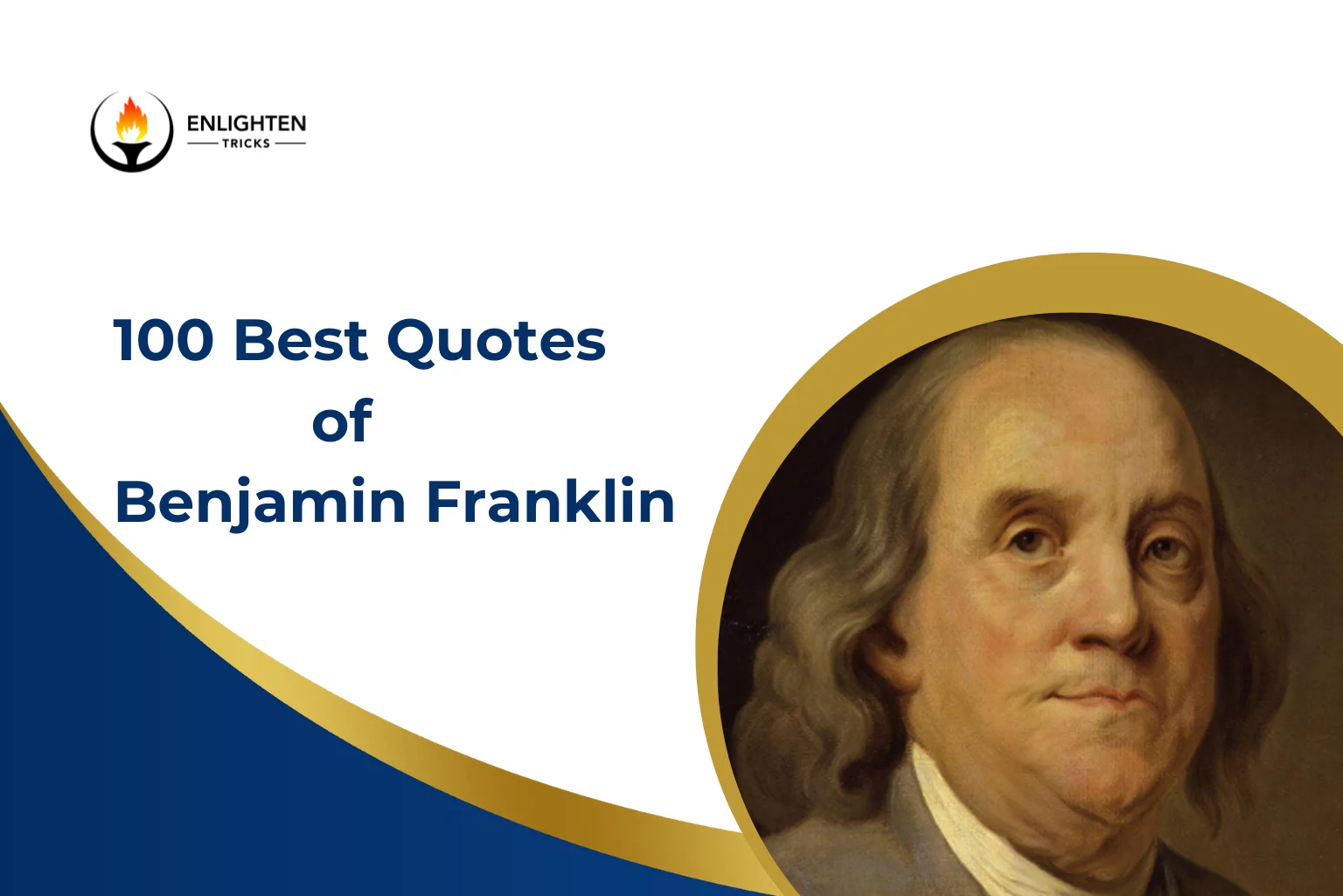 ENLIGHTEN
TRICKS

100 Best Quotes
of
Benjamin Franklin